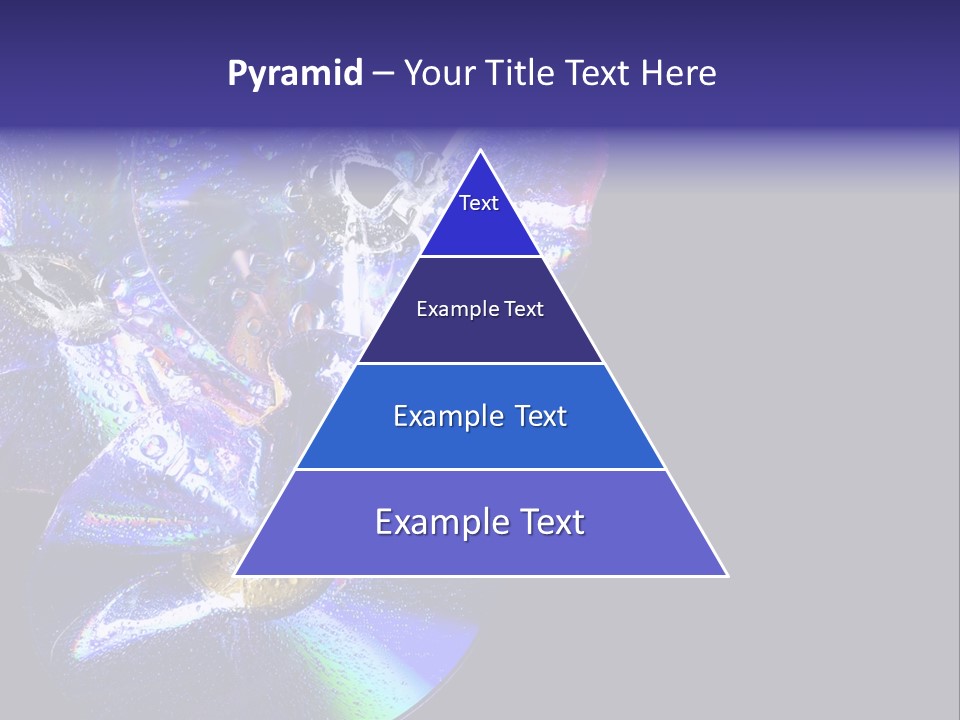 Pyramid – Your Title Text Here

Text

Example Text

Example Text

Example Text